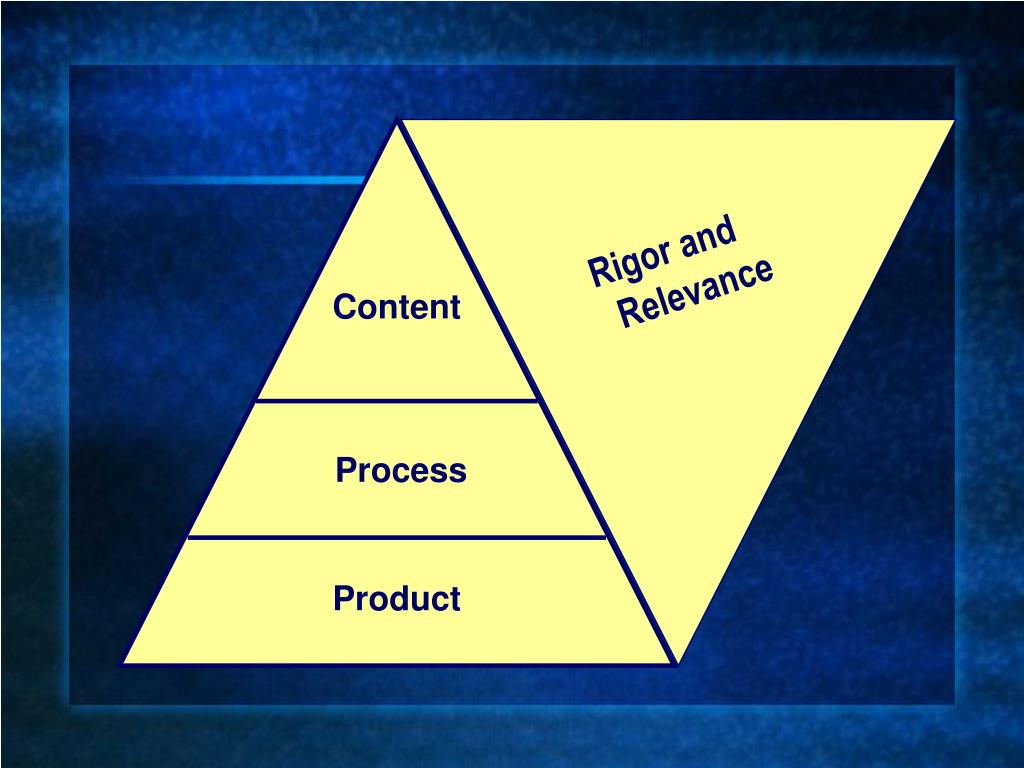 Content

Process

Product

Rigor and Relevance